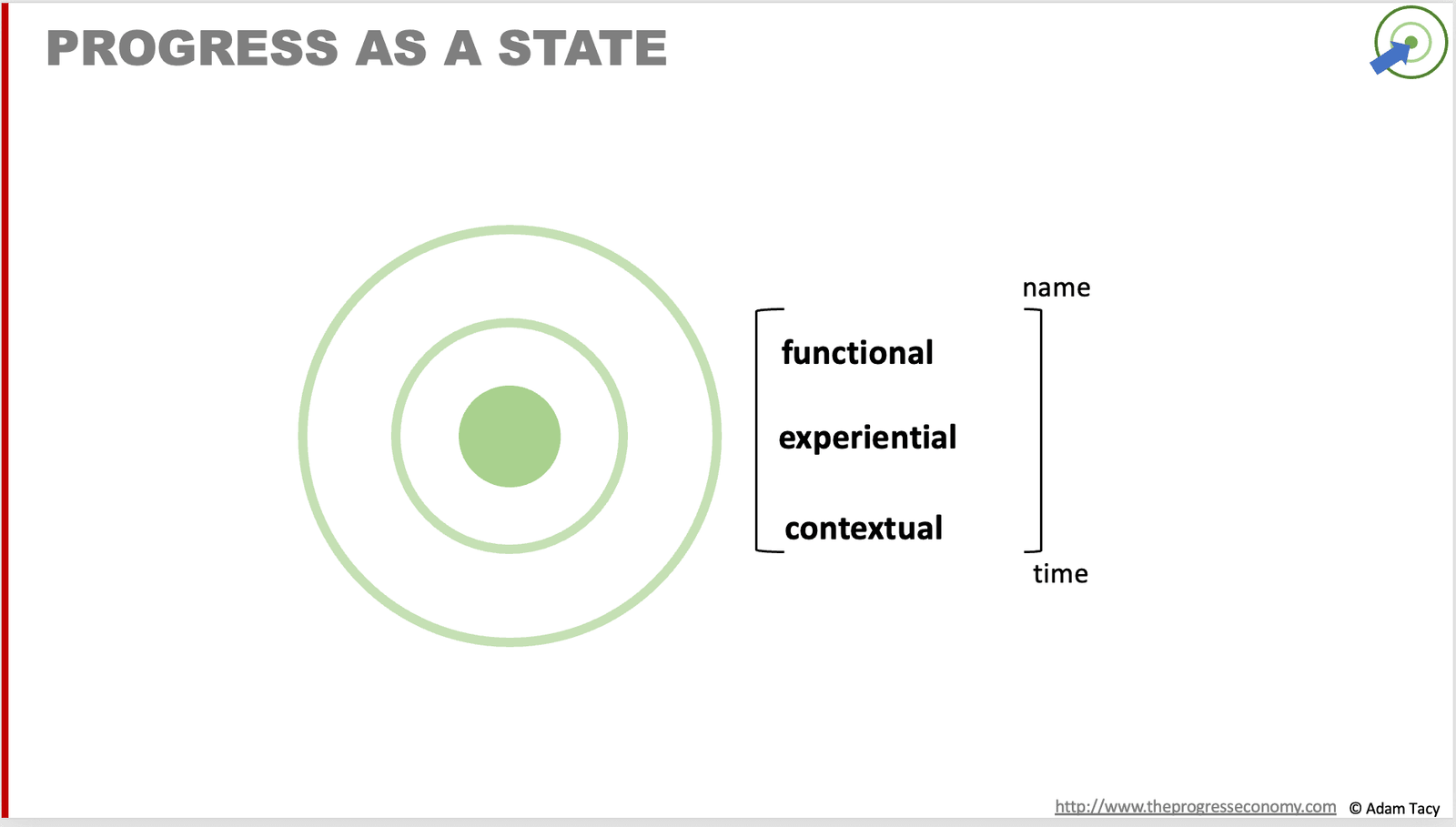 PROGRESS AS A STATE

name

functional

experiential

contextual

time

http://www.theprogresseconomy.com © Adam Tacy